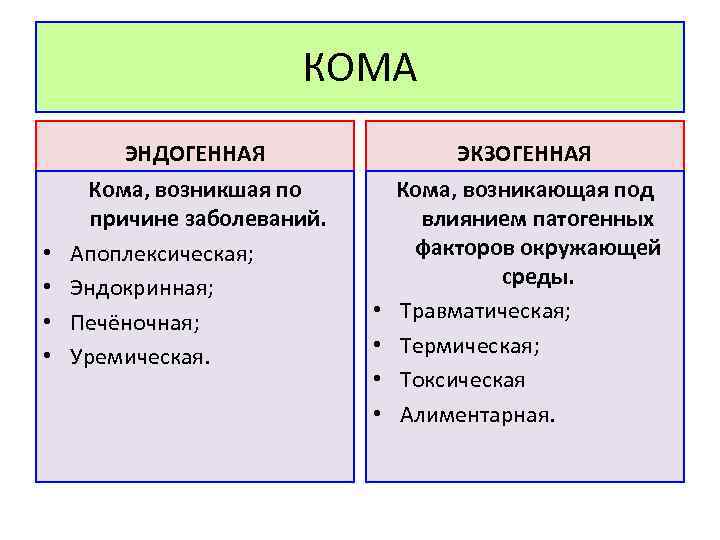 КОМА

ЭНДОГЕННАЯ

Кома, возникшая по причине заболеваний.

• Апоплексическая;
• Эндокринная;
• Печёночная;
• Уремическая.

ЭКЗОГЕННАЯ

Кома, возникающая под влиянием патогенных факторов окружающей среды.

• Травматическая;
• Термическая;
• Токсическая
• Алиментарная.